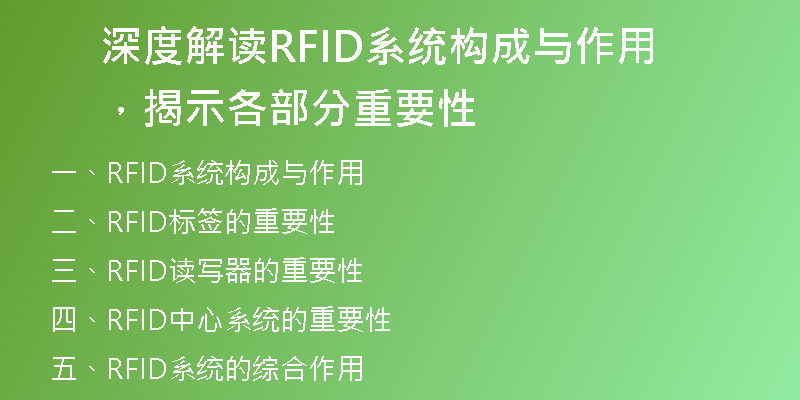 深度解读RFID系统构成与作用，揭示各部分重要性

一、RFID系统构成与作用

二、RFID标签的重要性

三、RFID读写器的重要性

四、RFID中心系统的重要性

五、RFID系统的综合作用